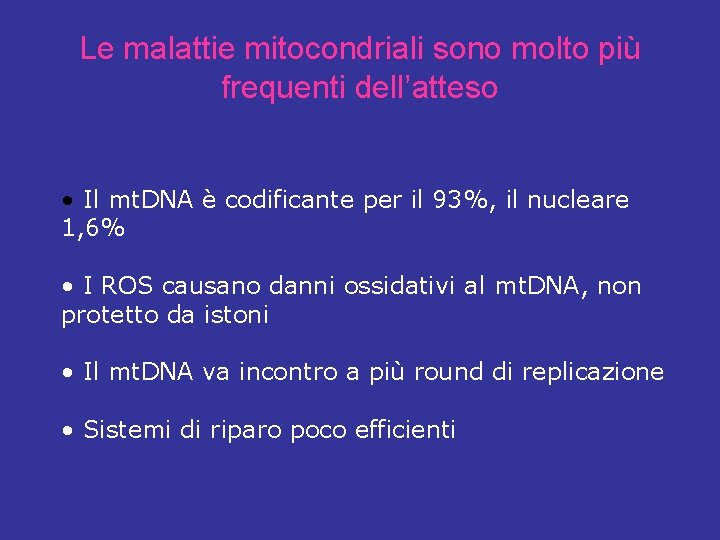 Le malattie mitocondriali sono molto più frequenti dell’atteso

• Il mtDNA è codificante per il 93%, il nucleare 1,6%

• I ROS causano danni ossidativi al mtDNA, non protetto da istoni

• Il mtDNA va incontro a più round di replicazione

• Sistemi di riparo poco efficienti